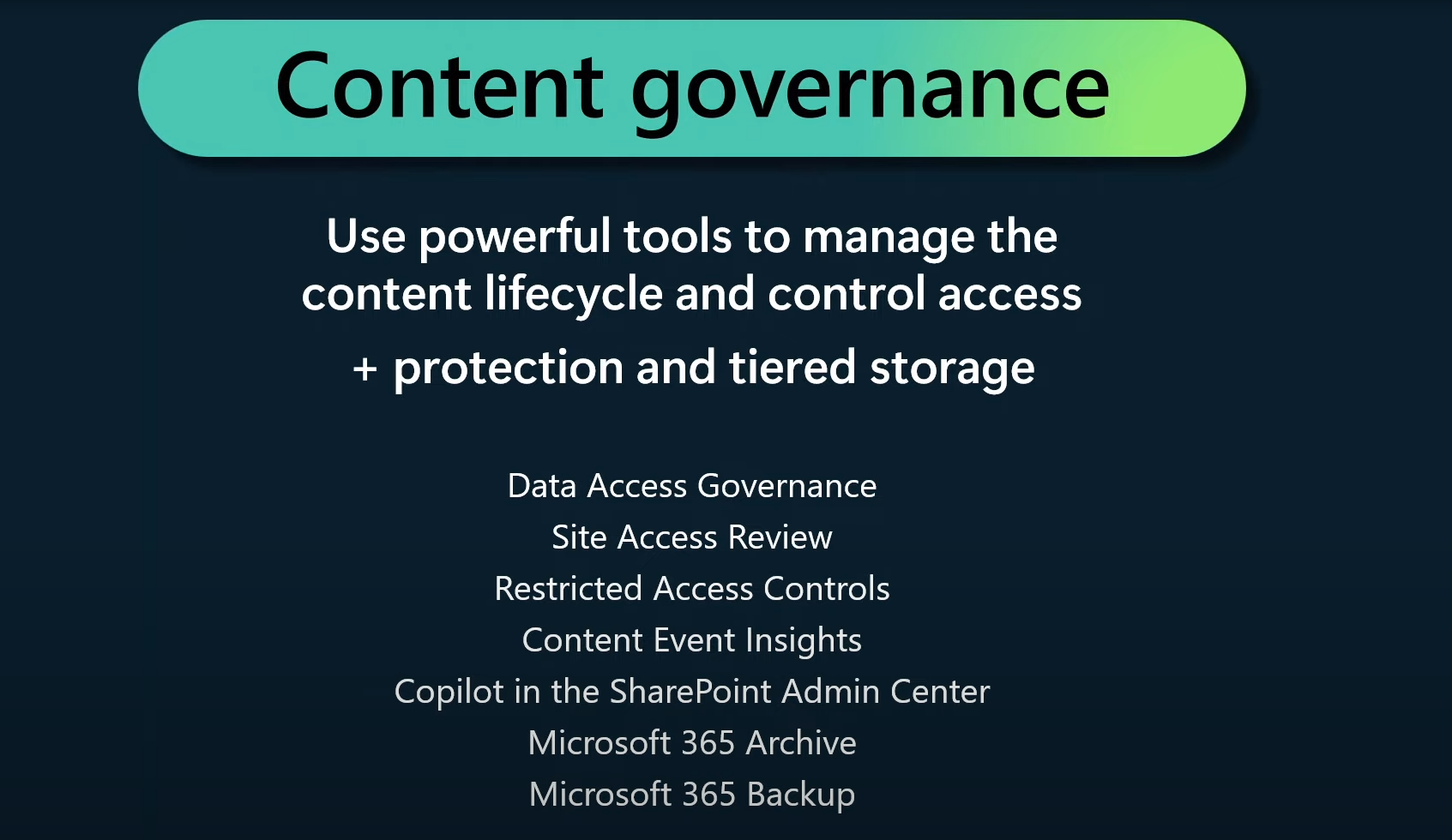 Content governance

Use powerful tools to manage the content lifecycle and control access

+ protection and tiered storage

Data Access Governance
Site Access Review
Restricted Access Controls
Content Event Insights
Copilot in the SharePoint Admin Center
Microsoft 365 Archive
Microsoft 365 Backup